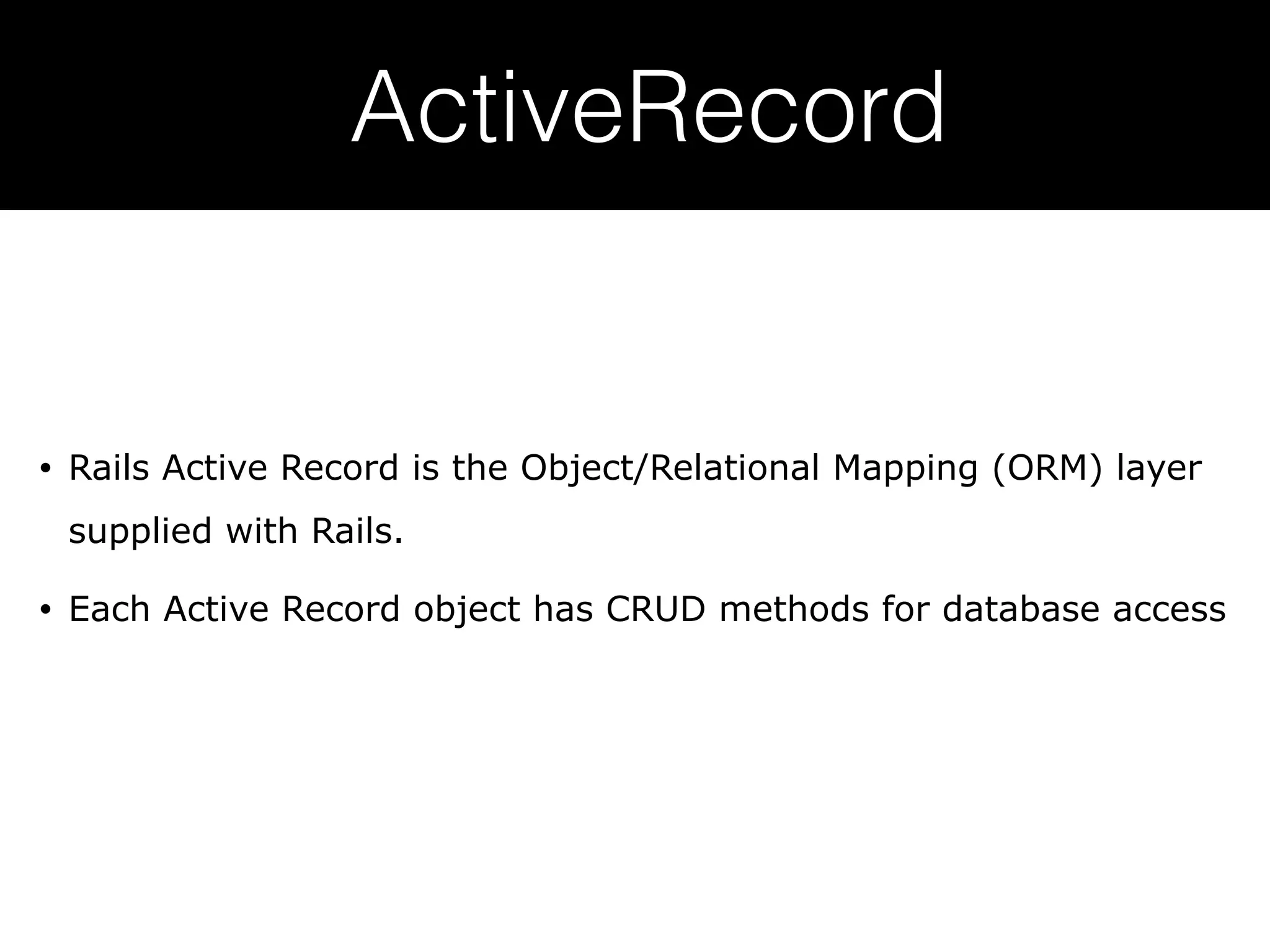 ActiveRecord

• Rails Active Record is the Object/Relational Mapping (ORM) layer supplied with Rails.

• Each Active Record object has CRUD methods for database access